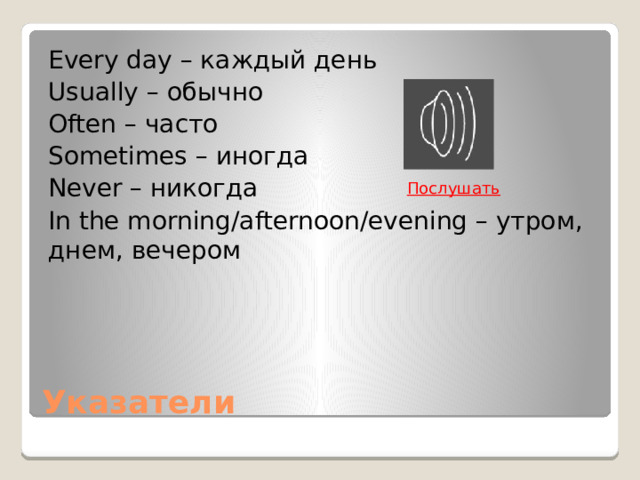 Every day – каждый день
Usually – обычно
Often – часто
Sometimes – иногда
Never – никогда
In the morning/afternoon/evening – утром, днем, вечером

Послушать

Указатели